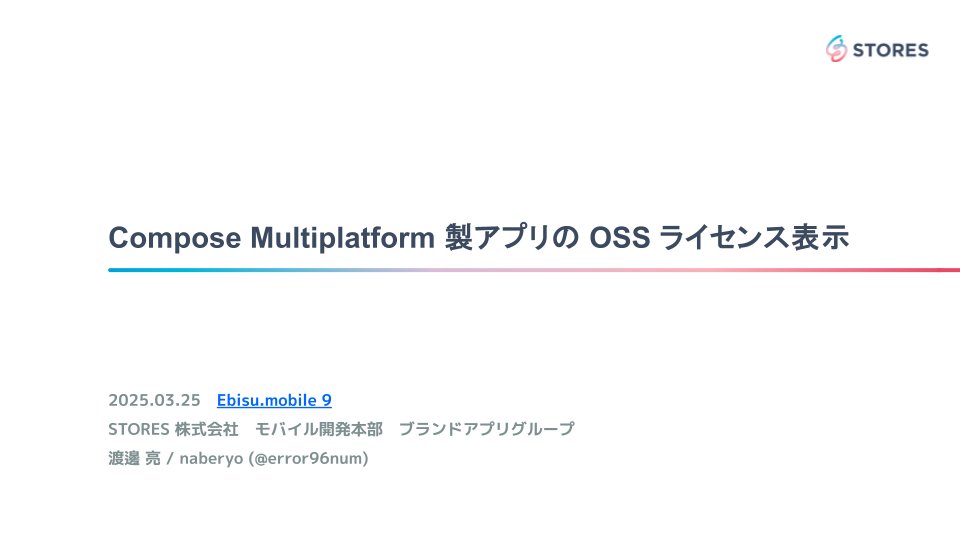 STORES

Compose Multiplatform 製アプリの OSS ライセンス表示

2025.03.25 Ebisu.mobile 9
STORES 株式会社 モバイル開発本部 ブランドアプリグループ
渡邊 亮 / naberyo (@error96num)